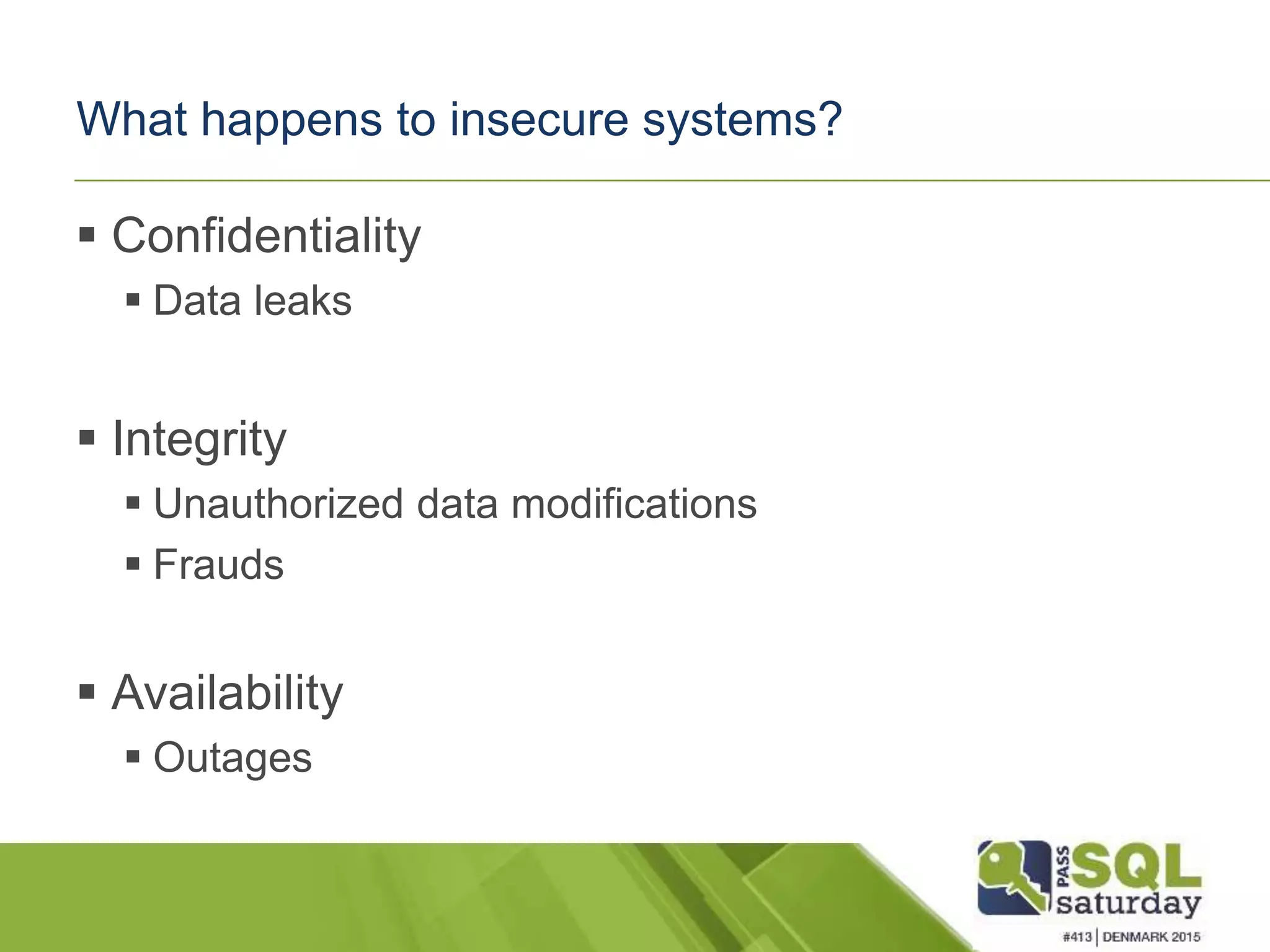 What happens to insecure systems?

▪ Confidentiality
  ▪ Data leaks

▪ Integrity
  ▪ Unauthorized data modifications
  ▪ Frauds

▪ Availability
  ▪ Outages

PASS SQL saturday
#413 | DENMARK 2015